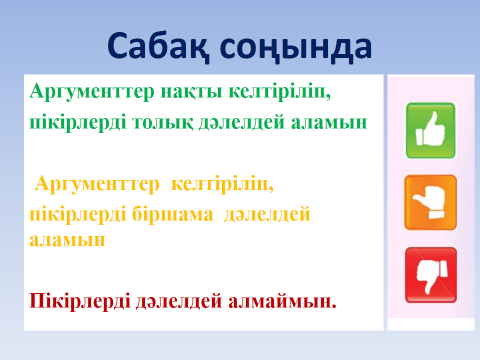 Сабақ соңында

Аргументтер нақты келтіріліп, пікірлерді толық дәлелдей аламын

Аргументтер келтіріліп, пікірлерді біршама дәлелдей аламын

Пікірлерді дәлелдей алмаймын.